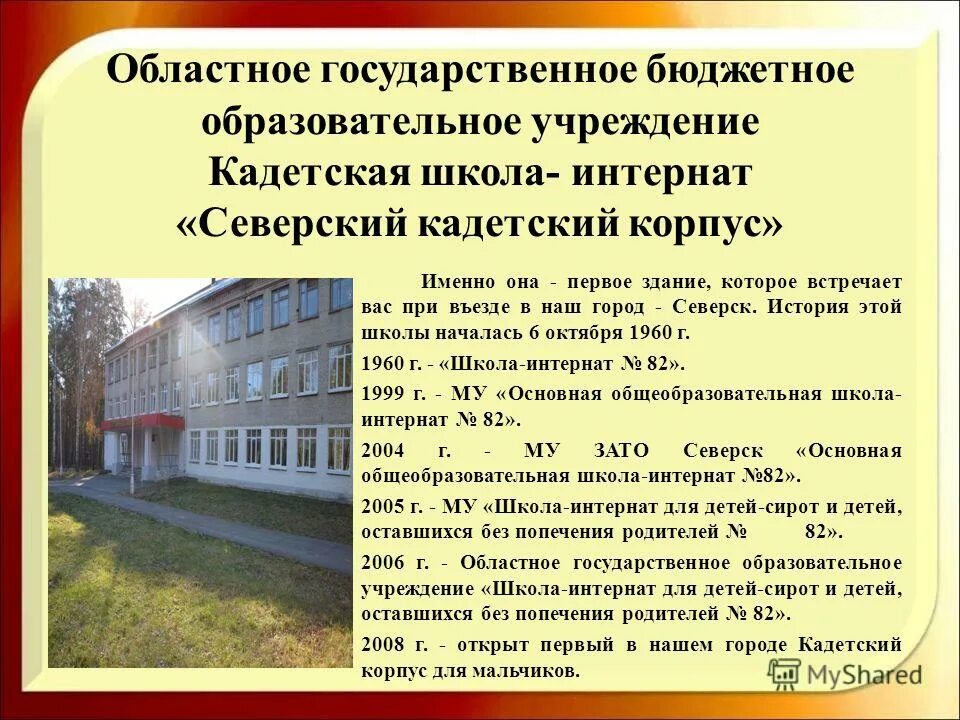 Областное государственное бюджетное образовательное учреждение Кадетская школа- интернат «Северский кадетский корпус»

Именно она - первое здание, которое встречает вас при въезде в наш город - Северск. История этой школы началась 6 октября 1960 г.

1960 г. - «Школа-интернат № 82».

1999 г. - МУ «Основная общеобразовательная школа-интернат № 82».

2004 г. - МУ ЗАТО Северск «Основная общеобразовательная школа-интернат №82».

2005 г. - МУ «Школа-интернат для детей-сирот и детей, оставшихся без попечения родителей № 82».

2006 г. - Областное государственное образовательное учреждение «Школа-интернат для детей-сирот и детей, оставшихся без попечения родителей № 82».

2008 г. - открыт первый в нашем городе Кадетский корпус для мальчиков.

MyShared